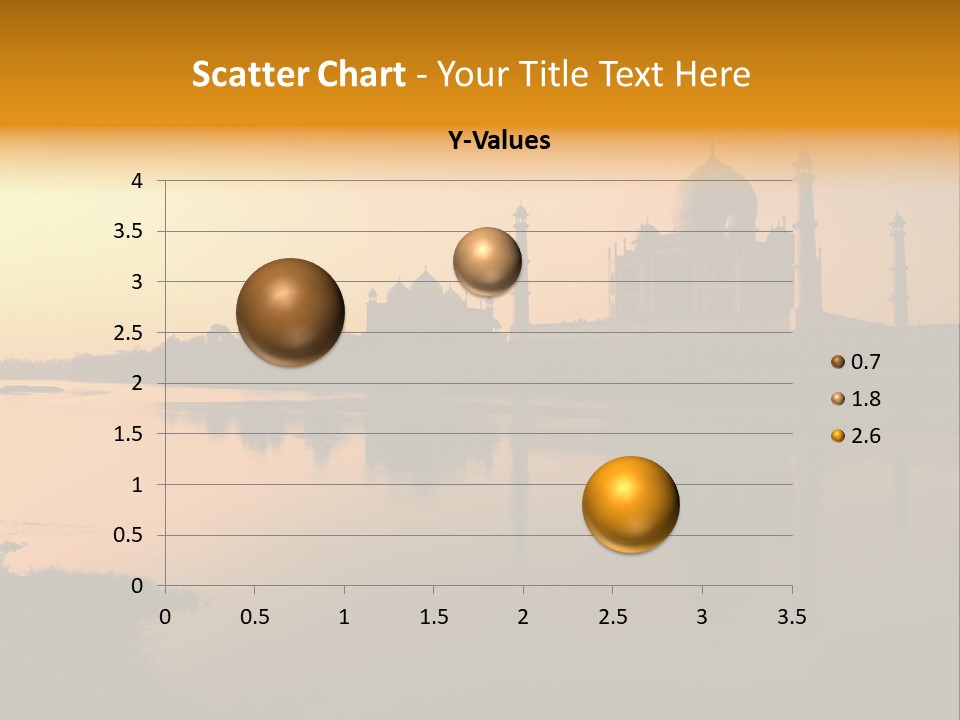 Scatter Chart - Your Title Text Here

Y-Values

4
3.5
3
2.5
2
1.5
1
0.5
0

0 0.5 1 1.5 2 2.5 3 3.5

0.7
1.8
2.6